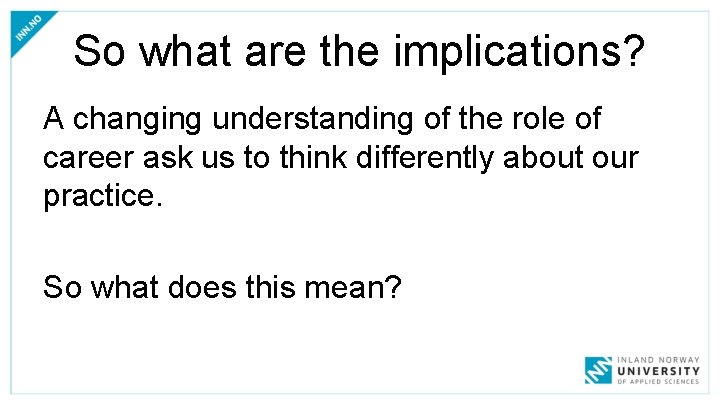 INN.NO

So what are the implications?

A changing understanding of the role of career ask us to think differently about our practice.

So what does this mean?

INLAND NORWAY
UNIVERSITY
OF APPLIED SCIENCES